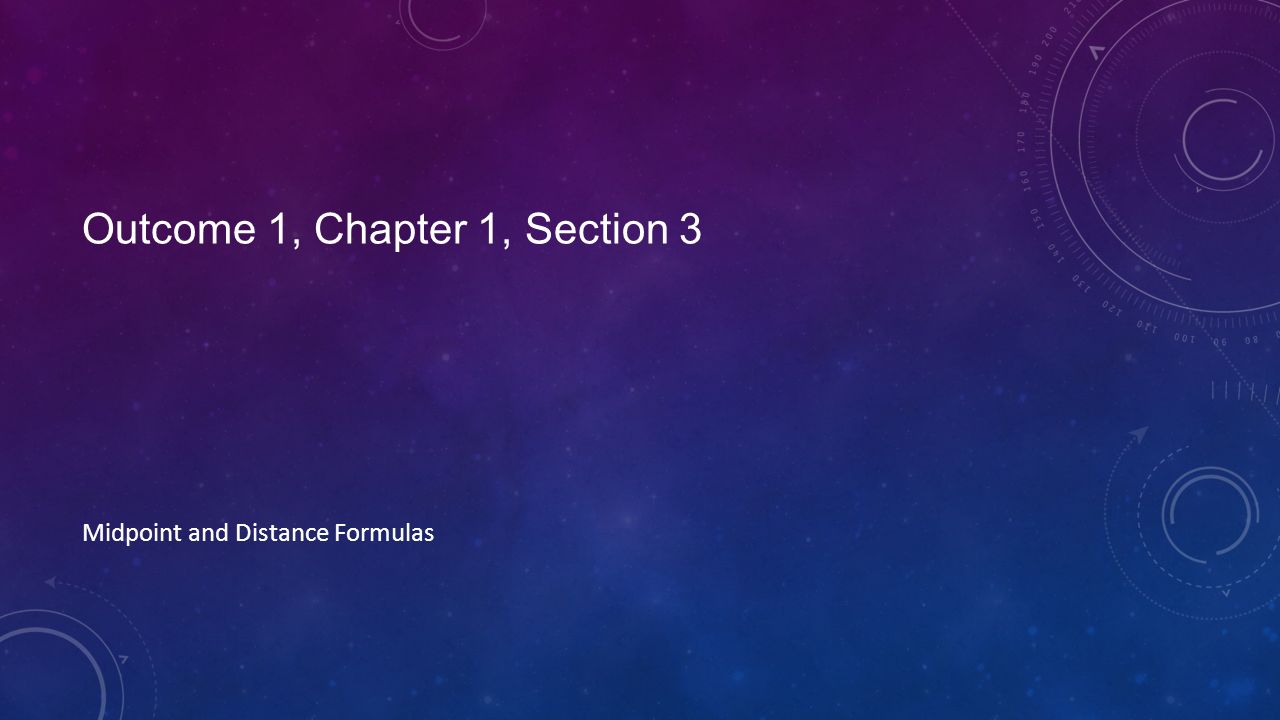 Outcome 1, Chapter 1, Section 3

Midpoint and Distance Formulas